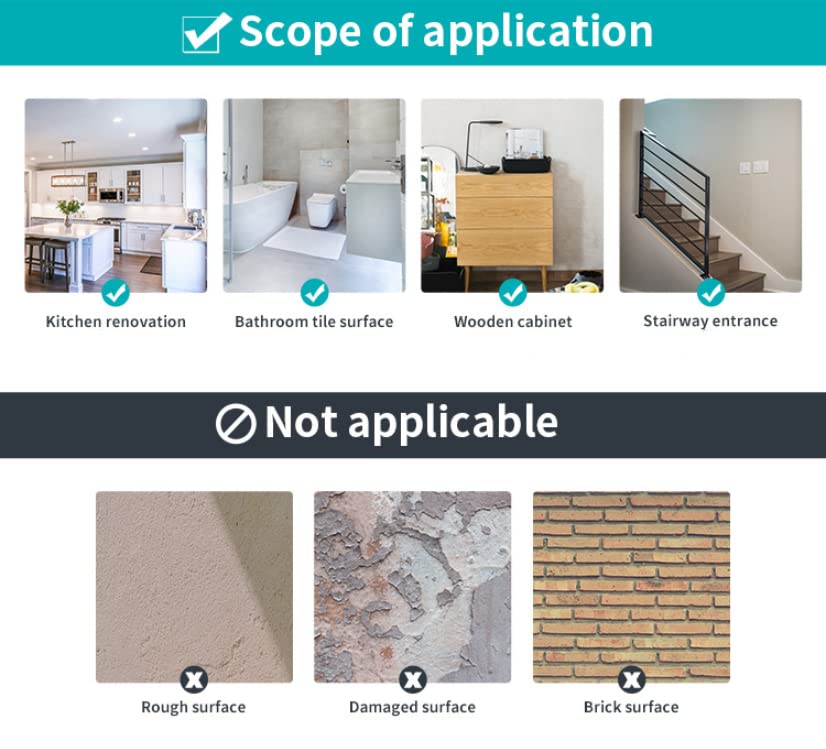 Scope of application

Kitchen renovation

Bathroom tile surface

Wooden cabinet

Stairway entrance

Not applicable

Rough surface

Damaged surface

Brick surface